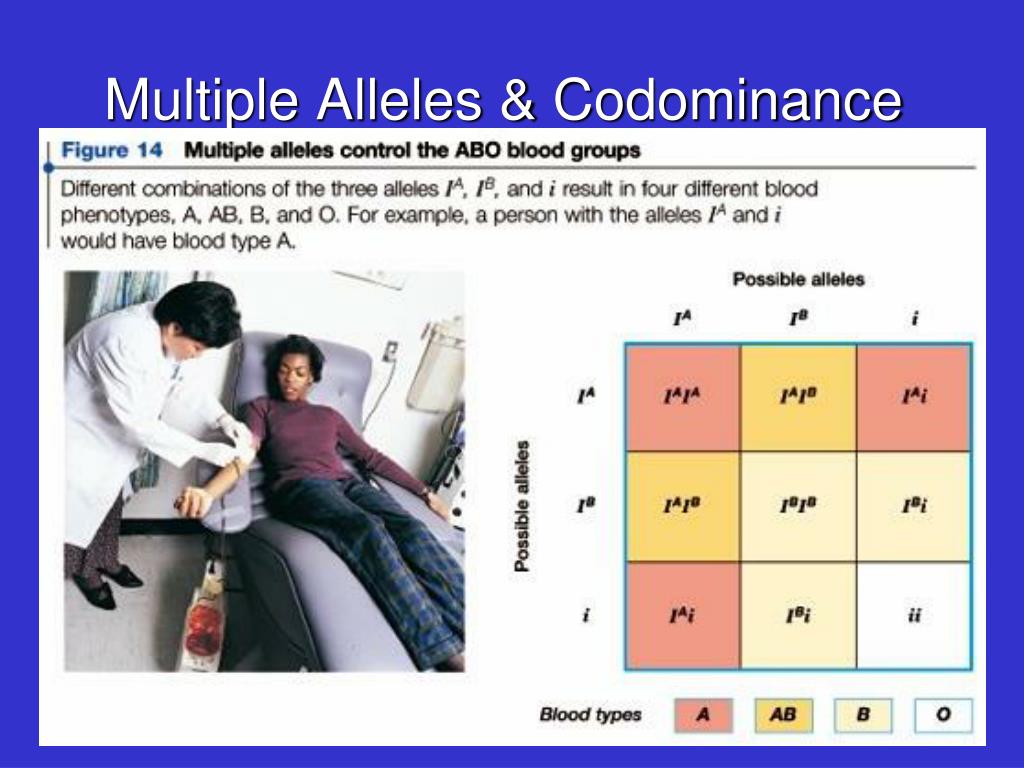 Multiple Alleles & Codominance

Figure 14 Multiple alleles control the ABO blood groups

Different combinations of the three alleles $I^A$, $I^B$, and $i$ result in four different blood phenotypes, A, AB, B, and O. For example, a person with the alleles $I^A$ and $i$ would have blood type A.

Possible alleles

Possible alleles

| | $I^A$ | $I^B$ | $i$ |
|---|---|---|---|
| $I^A$ | $I^AI^A$ | $I^AI^B$ | $I^Ai$ |
| $I^B$ | $I^AI^B$ | $I^BI^B$ | $I^Bi$ |
| $i$ | $I^Ai$ | $I^Bi$ | $ii$ |

Blood types A AB B O